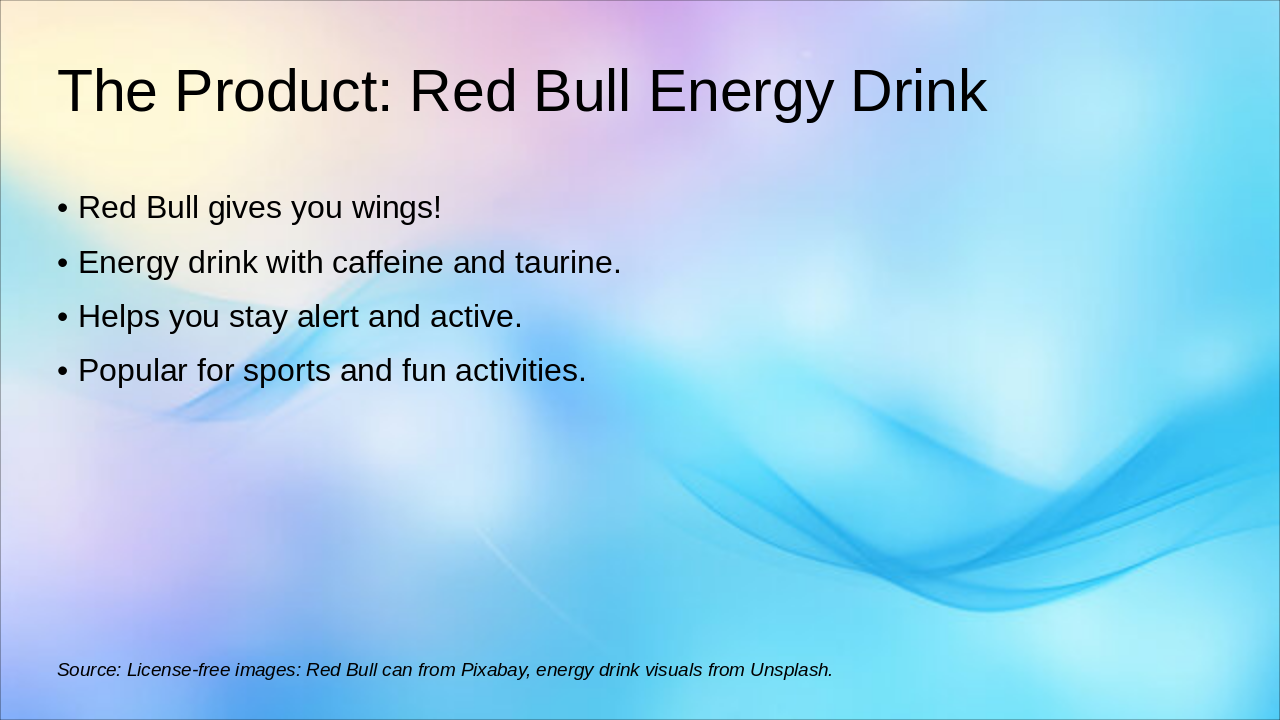 The Product: Red Bull Energy Drink

• Red Bull gives you wings!

• Energy drink with caffeine and taurine.

• Helps you stay alert and active.

• Popular for sports and fun activities.

Source: License-free images: Red Bull can from Pixabay, energy drink visuals from Unsplash.